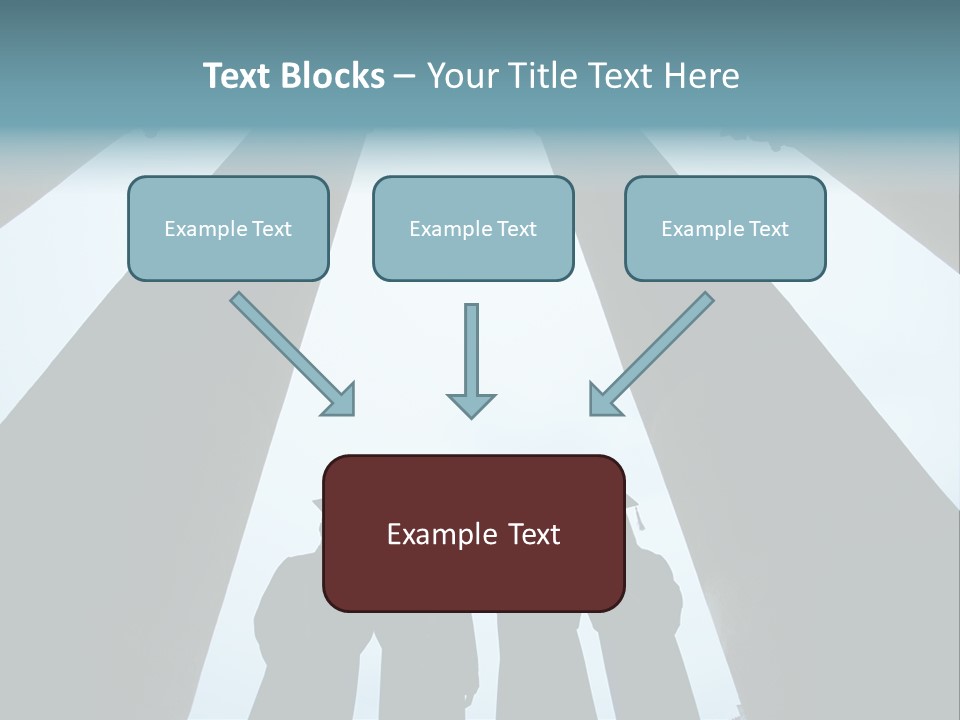 Text Blocks – Your Title Text Here

Example Text

Example Text

Example Text

Example Text